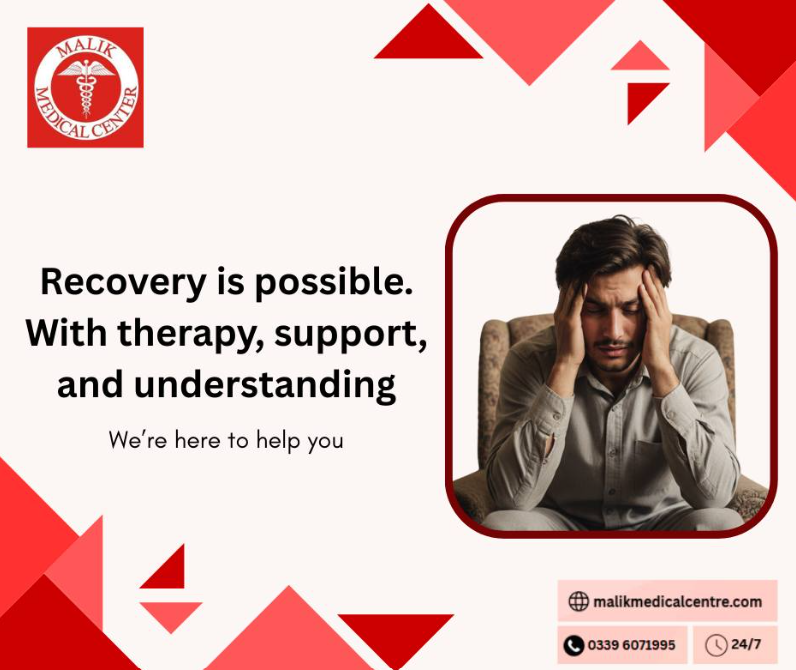 MALIK MEDICAL CENTER

Recovery is possible. With therapy, support, and understanding

We're here to help you

malikmedicalcentre.com

0339 6071995

24/7